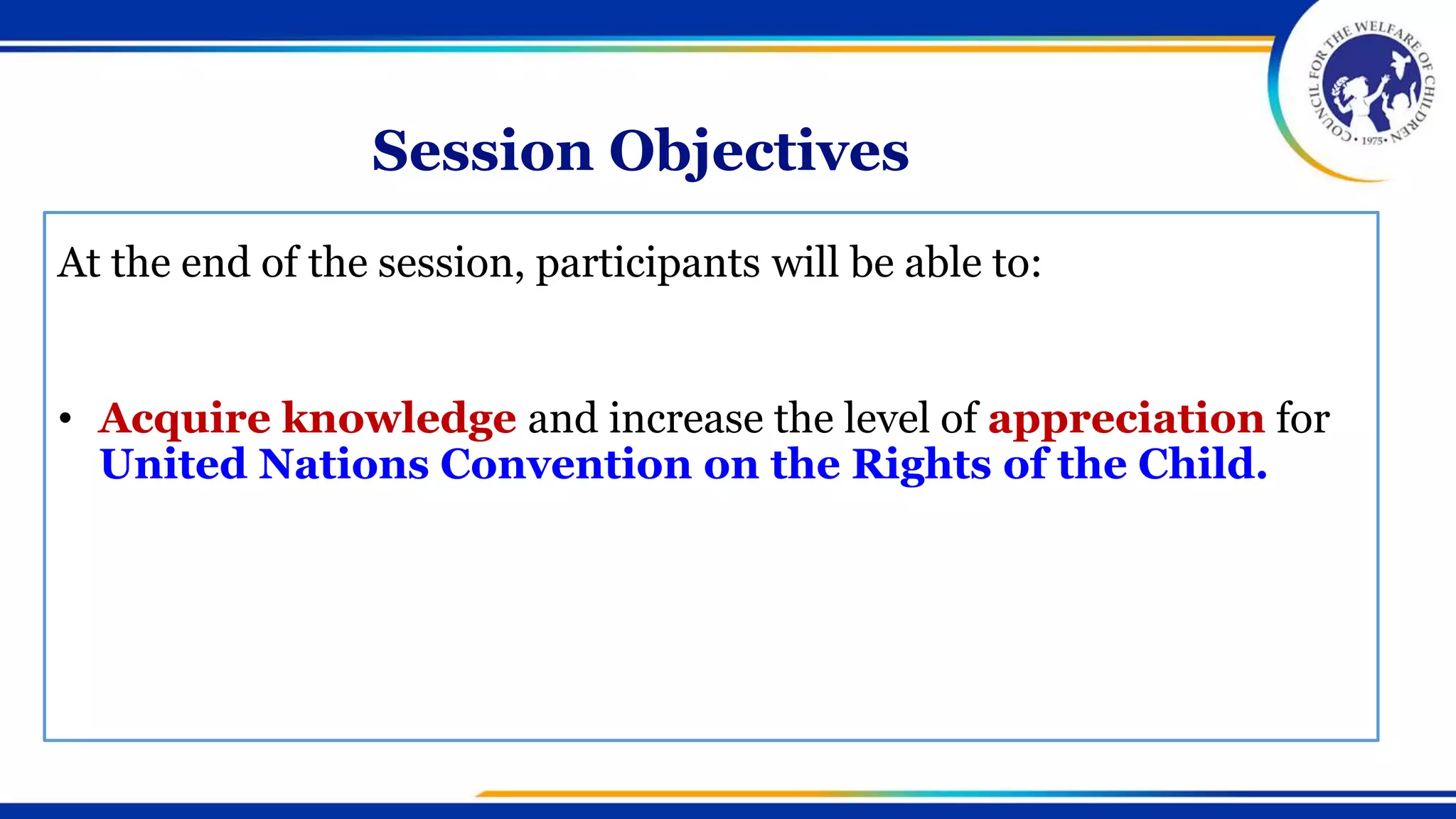 COUNCIL FOR THE WELFARE OF CHILDREN • 1975 •

Session Objectives

At the end of the session, participants will be able to:

• Acquire knowledge and increase the level of appreciation for United Nations Convention on the Rights of the Child.